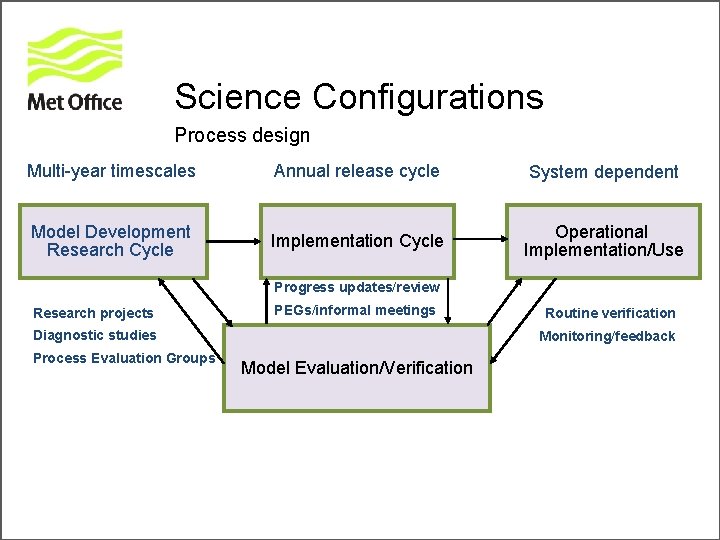 Met Office

Science Configurations

Process design

Multi-year timescales

Annual release cycle

System dependent

Model Development Research Cycle

Implementation Cycle

Operational Implementation/Use

Progress updates/review

PEGs/informal meetings

Research projects

Diagnostic studies

Process Evaluation Groups

Routine verification

Monitoring/feedback

Model Evaluation/Verification